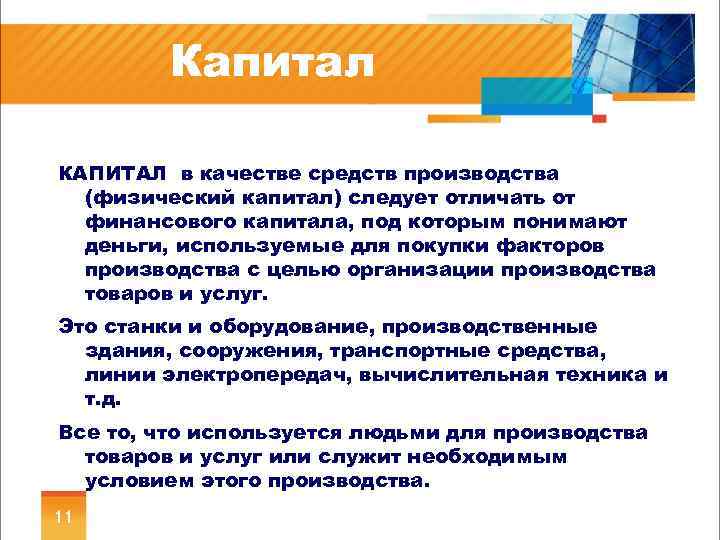 Капитал

КАПИТАЛ в качестве средств производства (физический капитал) следует отличать от финансового капитала, под которым понимают деньги, используемые для покупки факторов производства с целью организации производства товаров и услуг.

Это станки и оборудование, производственные здания, сооружения, транспортные средства, линии электропередач, вычислительная техника и т.д.

Все то, что используется людьми для производства товаров и услуг или служит необходимым условием этого производства.

11